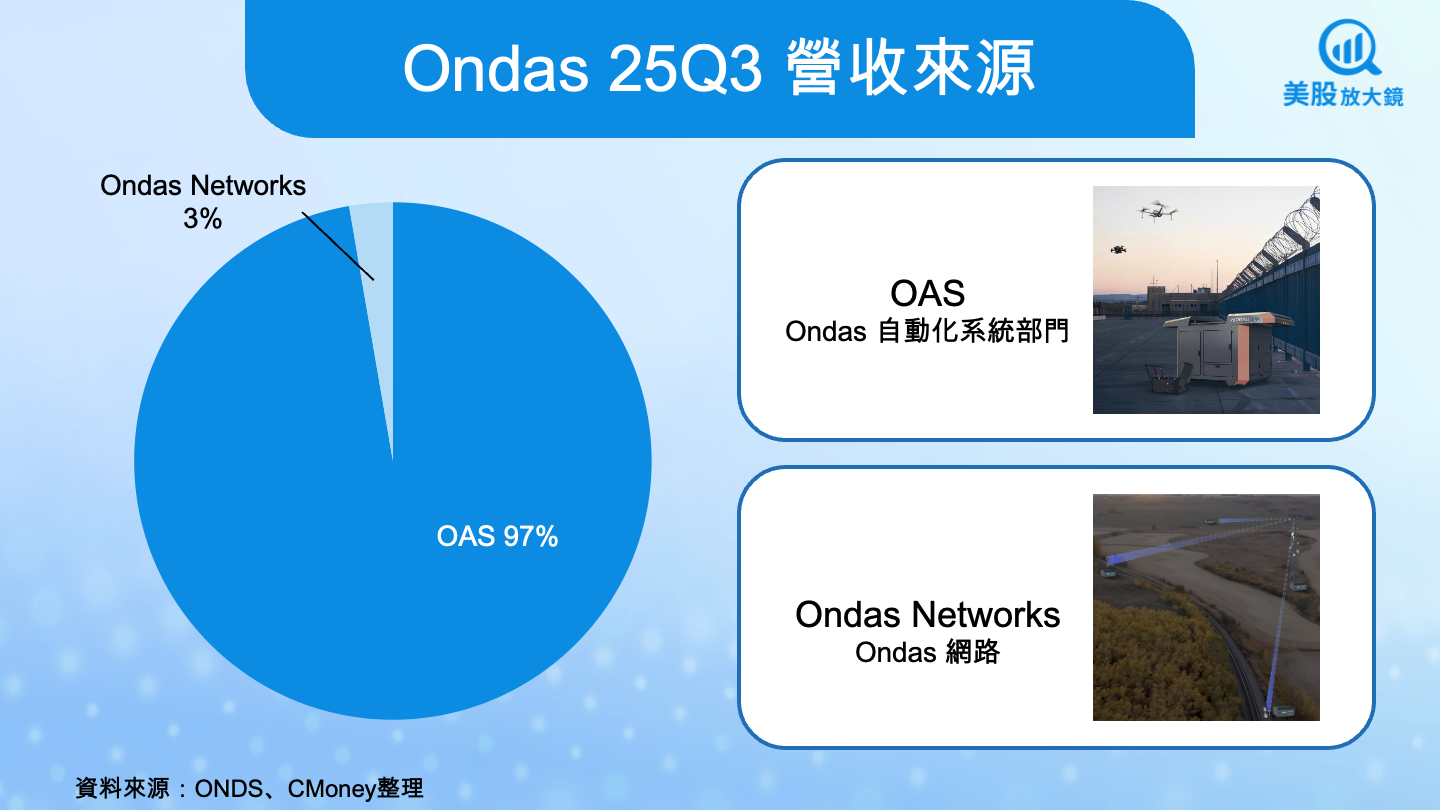 Ondas 25Q3 營收來源

美股放大鏡

Ondas Networks
3%

OAS 97%

OAS
Ondas 自動化系統部門

Ondas Networks
Ondas 網路

資料來源：ONDS、CMoney整理